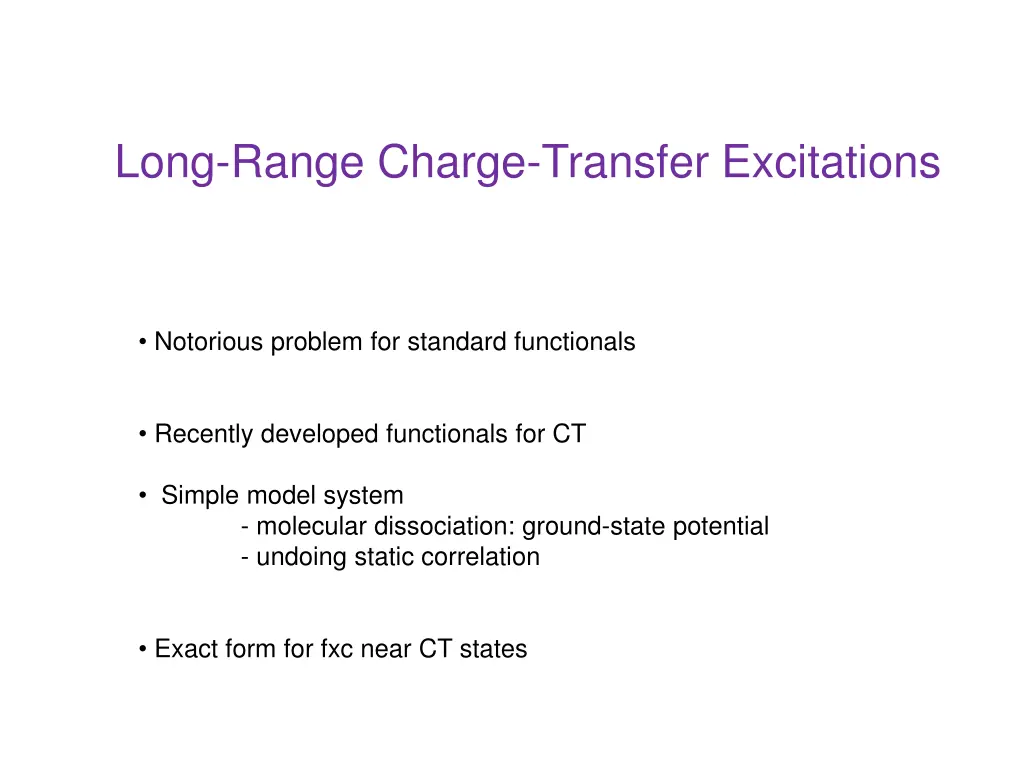 Long-Range Charge-Transfer Excitations

• Notorious problem for standard functionals

• Recently developed functionals for CT

• Simple model system
- molecular dissociation: ground-state potential
- undoing static correlation

• Exact form for fxc near CT states